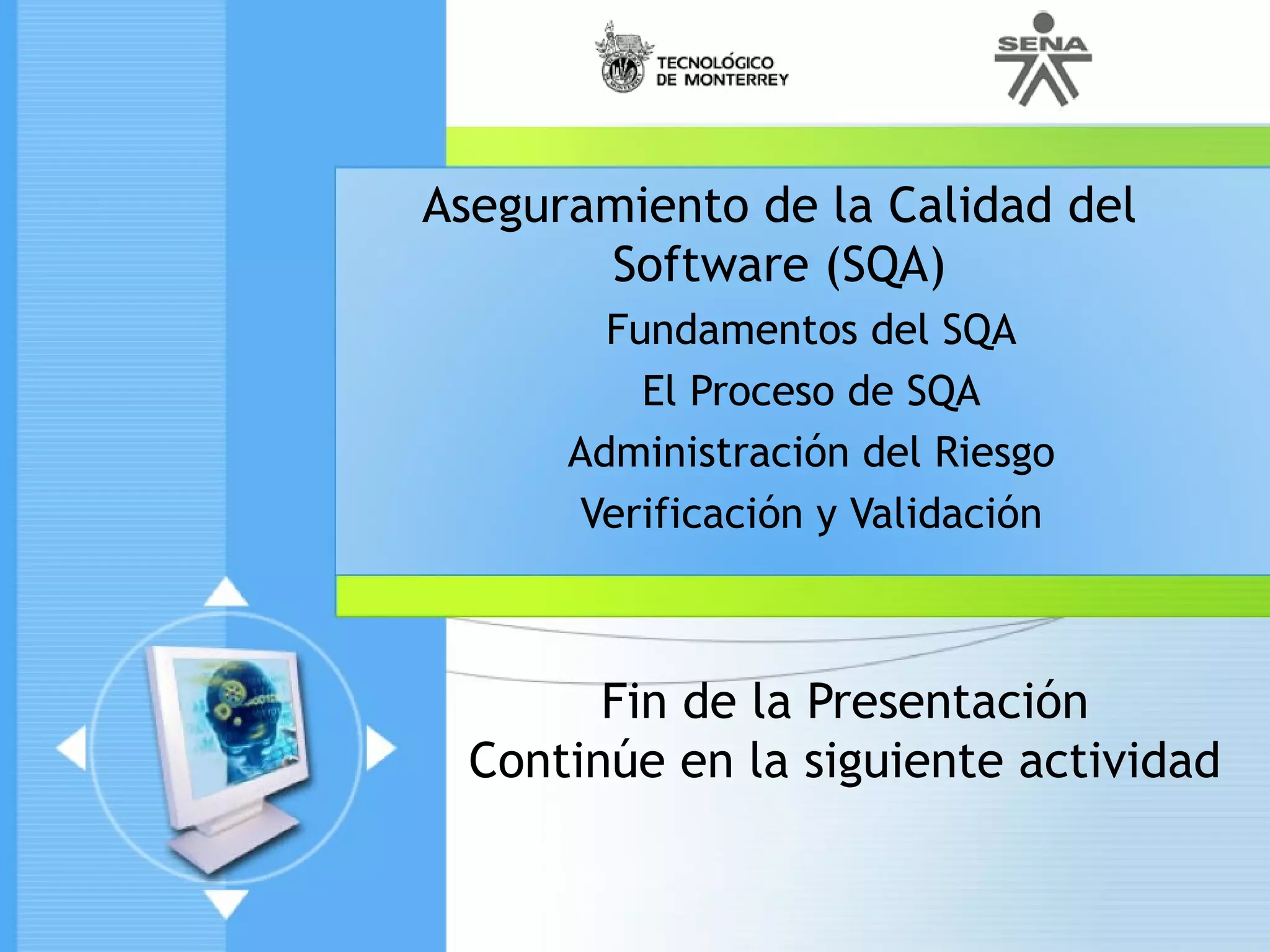 TECNOLÓGICO DE MONTERREY

SENA

Aseguramiento de la Calidad del Software (SQA)

Fundamentos del SQA

El Proceso de SQA

Administración del Riesgo

Verificación y Validación

Fin de la Presentación
Continúe en la siguiente actividad